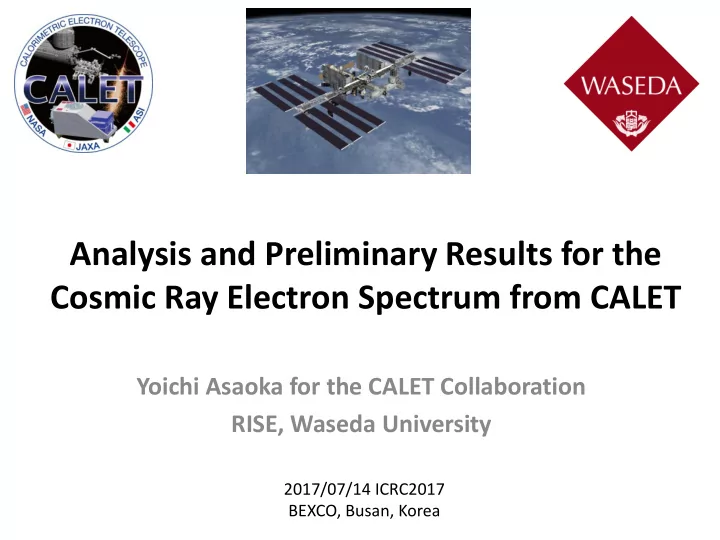 CALORIMETRIC ELECTRON TELESCOPE
CALET
NASA
JAXA
ASI

WASEDA

Analysis and Preliminary Results for the Cosmic Ray Electron Spectrum from CALET

Yoichi Asaoka for the CALET Collaboration
RISE, Waseda University

2017/07/14 ICRC2017
BEXCO, Busan, Korea